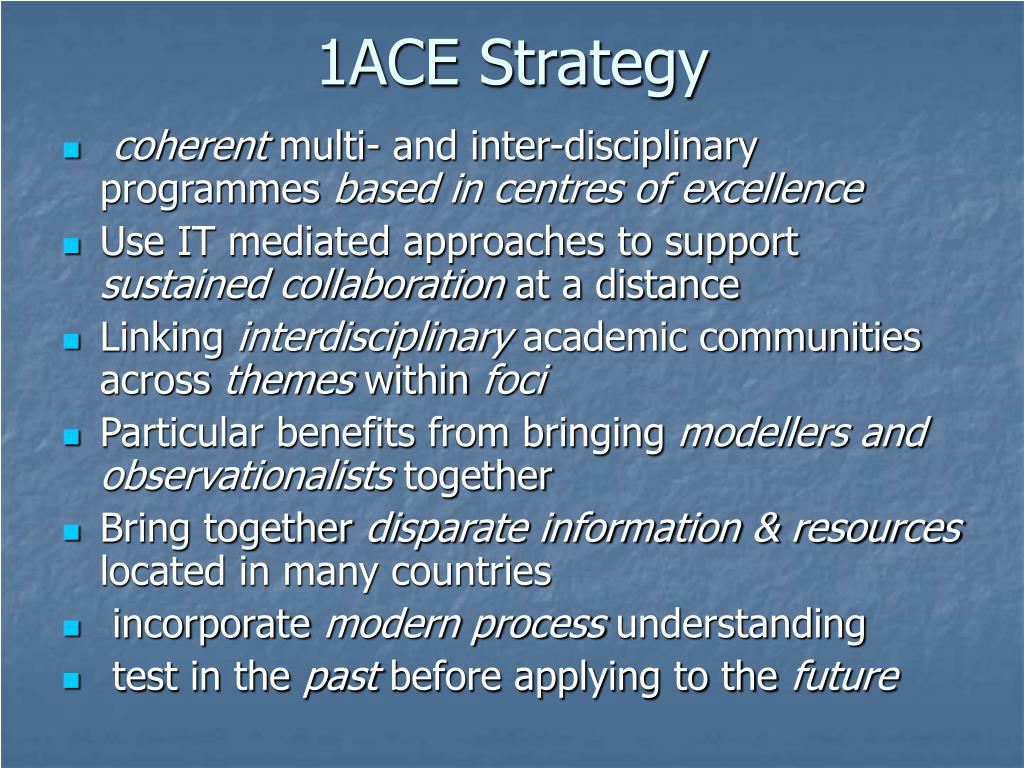 1ACE Strategy

- coherent multi- and inter-disciplinary programmes based in centres of excellence
- Use IT mediated approaches to support sustained collaboration at a distance
- Linking interdisciplinary academic communities across themes within foci
- Particular benefits from bringing modellers and observationalists together
- Bring together disparate information & resources located in many countries
- incorporate modern process understanding
- test in the past before applying to the future